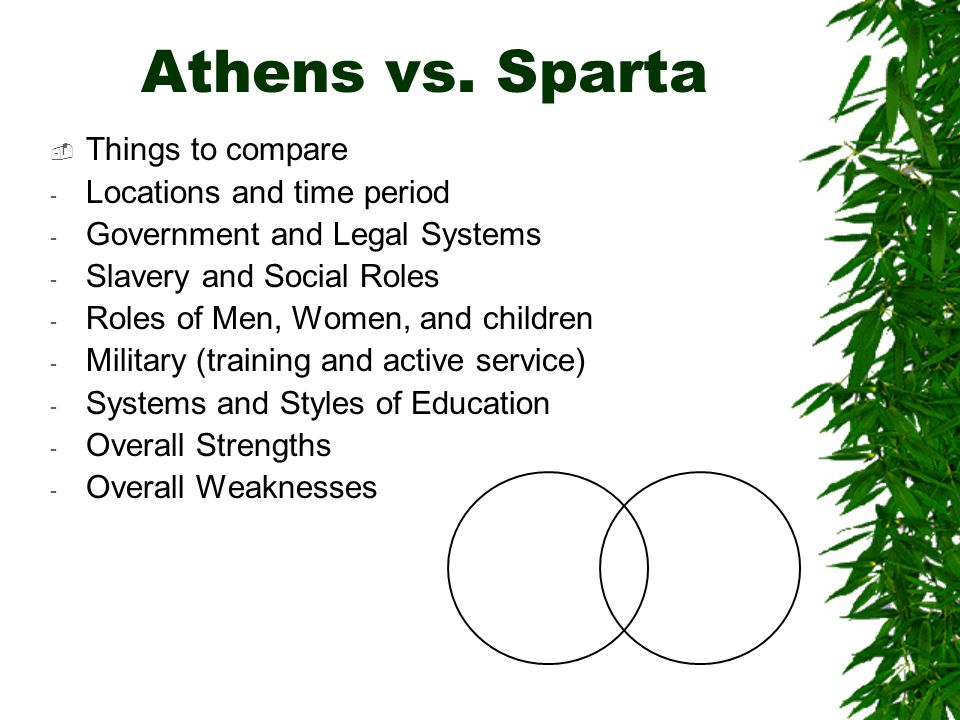 Athens vs. Sparta

Things to compare
- Locations and time period
- Government and Legal Systems
- Slavery and Social Roles
- Roles of Men, Women, and children
- Military (training and active service)
- Systems and Styles of Education
- Overall Strengths
- Overall Weaknesses